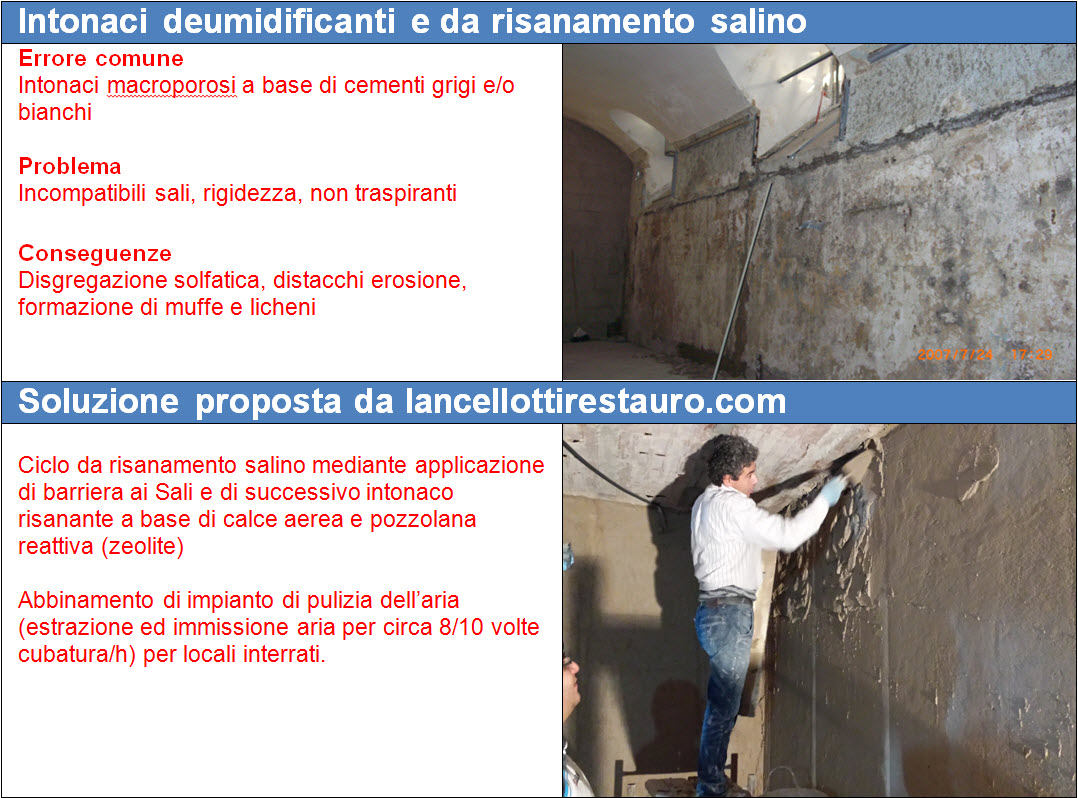 Intonaci deumidificanti e da risanamento salino

Errore comune
Intonaci macroporosi a base di cementi grigi e/o bianchi

Problema
Incompatibili sali, rigidezza, non traspiranti

Conseguenze
Disgregazione solfatica, distacchi erosione, formazione di muffe e licheni

2007/7/24 17:29

Soluzione proposta da lancellottirestauro.com

Ciclo da risanamento salino mediante applicazione di barriera ai Sali e di successivo intonaco risanante a base di calce aerea e pozzolana reattiva (zeolite)

Abbinamento di impianto di pulizia dell'aria (estrazione ed immissione aria per circa 8/10 volte cubatura/h) per locali interrati.